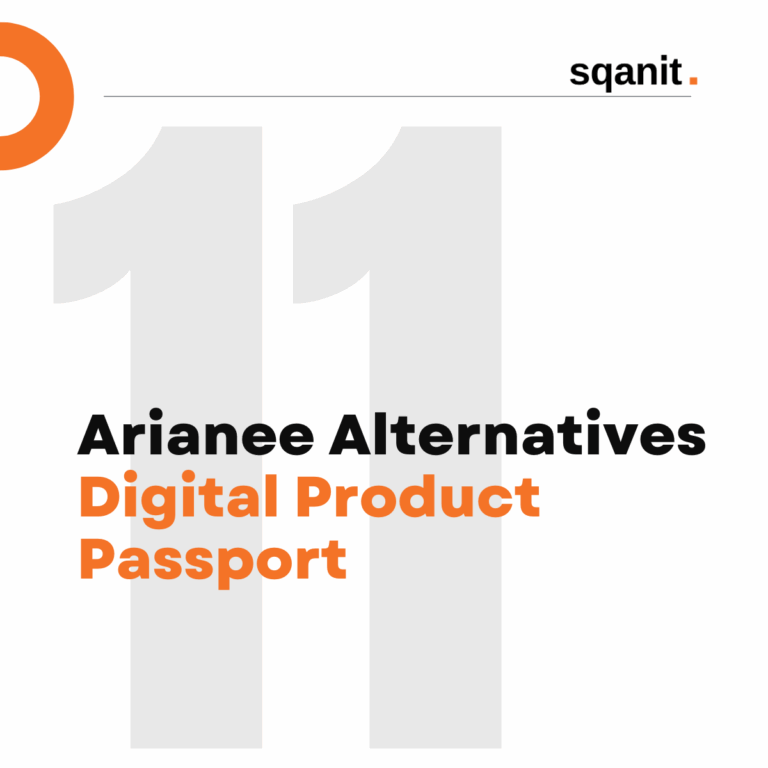 sqanit.

11

Arianee Alternatives
Digital Product Passport